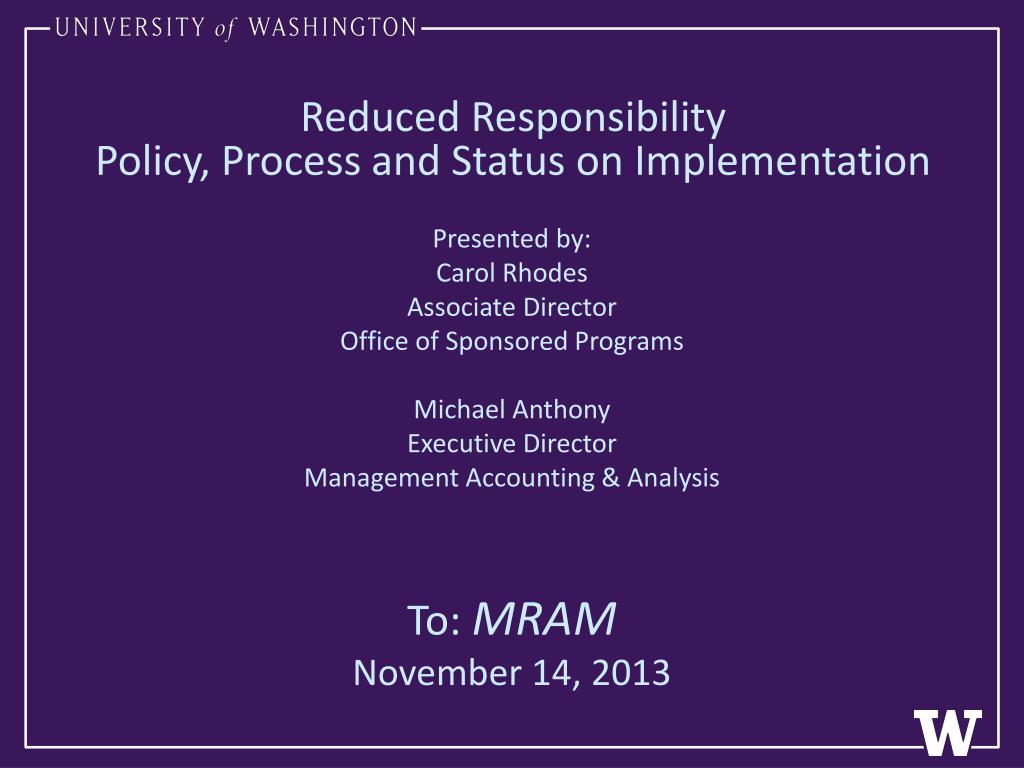 UNIVERSITY of WASHINGTON

Reduced Responsibility
Policy, Process and Status on Implementation

Presented by:
Carol Rhodes
Associate Director
Office of Sponsored Programs

Michael Anthony
Executive Director
Management Accounting & Analysis

To: MRAM
November 14, 2013

W